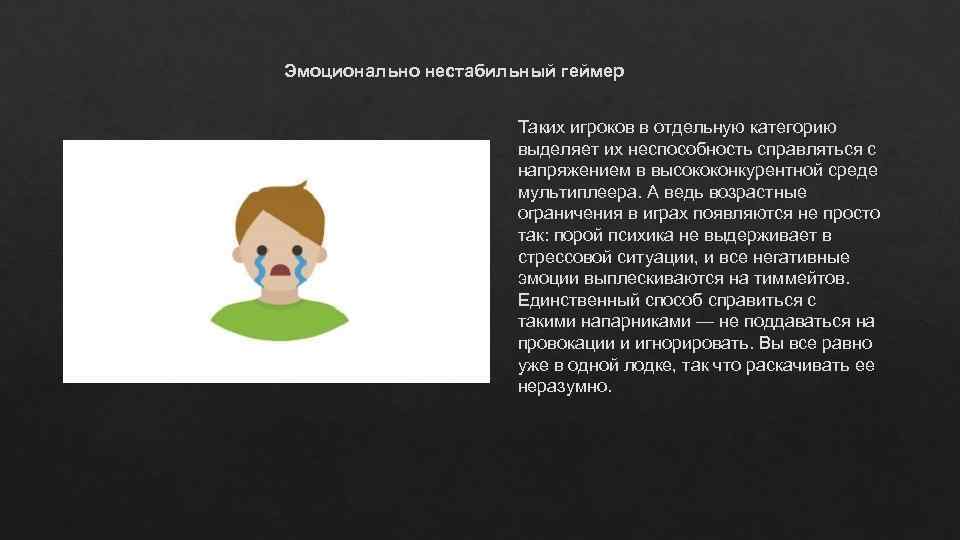 Эмоционально нестабильный геймер

Таких игроков в отдельную категорию выделяет их неспособность справляться с напряжением в высококонкурентной среде мультиплеера. А ведь возрастные ограничения в играх появляются не просто так: порой психика не выдерживает в стрессовой ситуации, и все негативные эмоции выплескиваются на тиммейтов. Единственный способ справиться с такими напарниками — не поддаваться на провокации и игнорировать. Вы все равно уже в одной лодке, так что раскачивать ее неразумно.